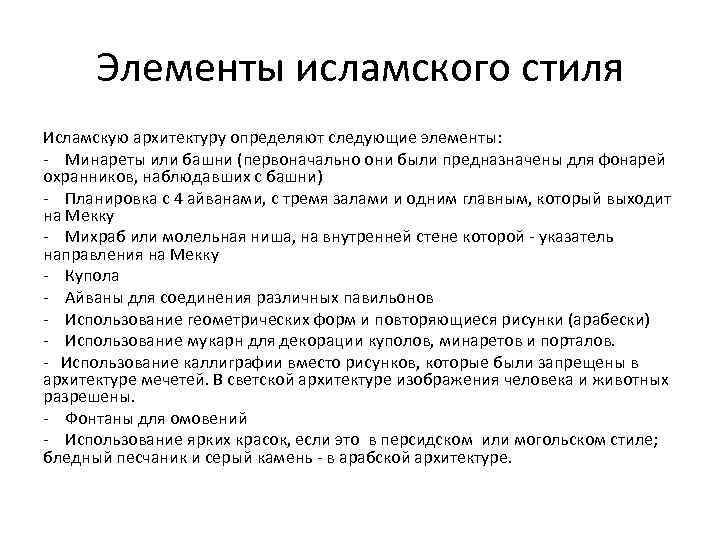 Элементы исламского стиля

Исламскую архитектуру определяют следующие элементы:

- Минареты или башни (первоначально они были предназначены для фонарей охранников, наблюдавших с башни)

- Планировка с 4 айванами, с тремя залами и одним главным, который выходит на Мекку

- Михраб или молельная ниша, на внутренней стене которой - указатель направления на Мекку

- Купола

- Айваны для соединения различных павильонов

- Использование геометрических форм и повторяющиеся рисунки (арабески)

- Использование мукарн для декорации куполов, минаретов и порталов.

- Использование каллиграфии вместо рисунков, которые были запрещены в архитектуре мечетей. В светской архитектуре изображения человека и животных разрешены.

- Фонтаны для омовений

- Использование ярких красок, если это в персидском или могольском стиле; бледный песчаник и серый камень - в арабской архитектуре.